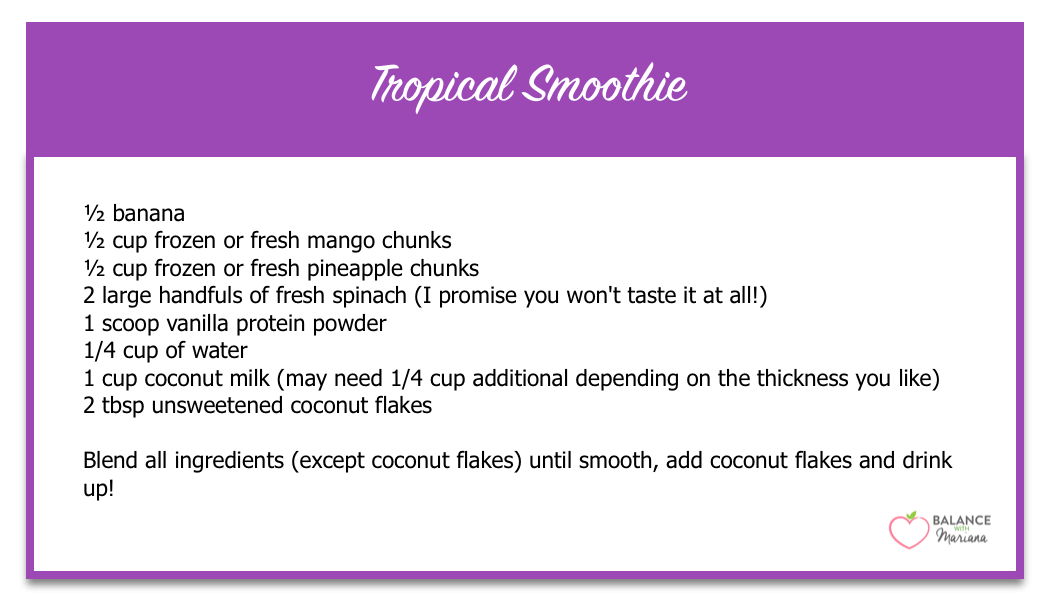 Tropical Smoothie

½ banana
½ cup frozen or fresh mango chunks
½ cup frozen or fresh pineapple chunks
2 large handfuls of fresh spinach (I promise you won't taste it at all!)
1 scoop vanilla protein powder
1/4 cup of water
1 cup coconut milk (may need 1/4 cup additional depending on the thickness you like)
2 tbsp unsweetened coconut flakes

Blend all ingredients (except coconut flakes) until smooth, add coconut flakes and drink up!

BALANCE WITH Mariana